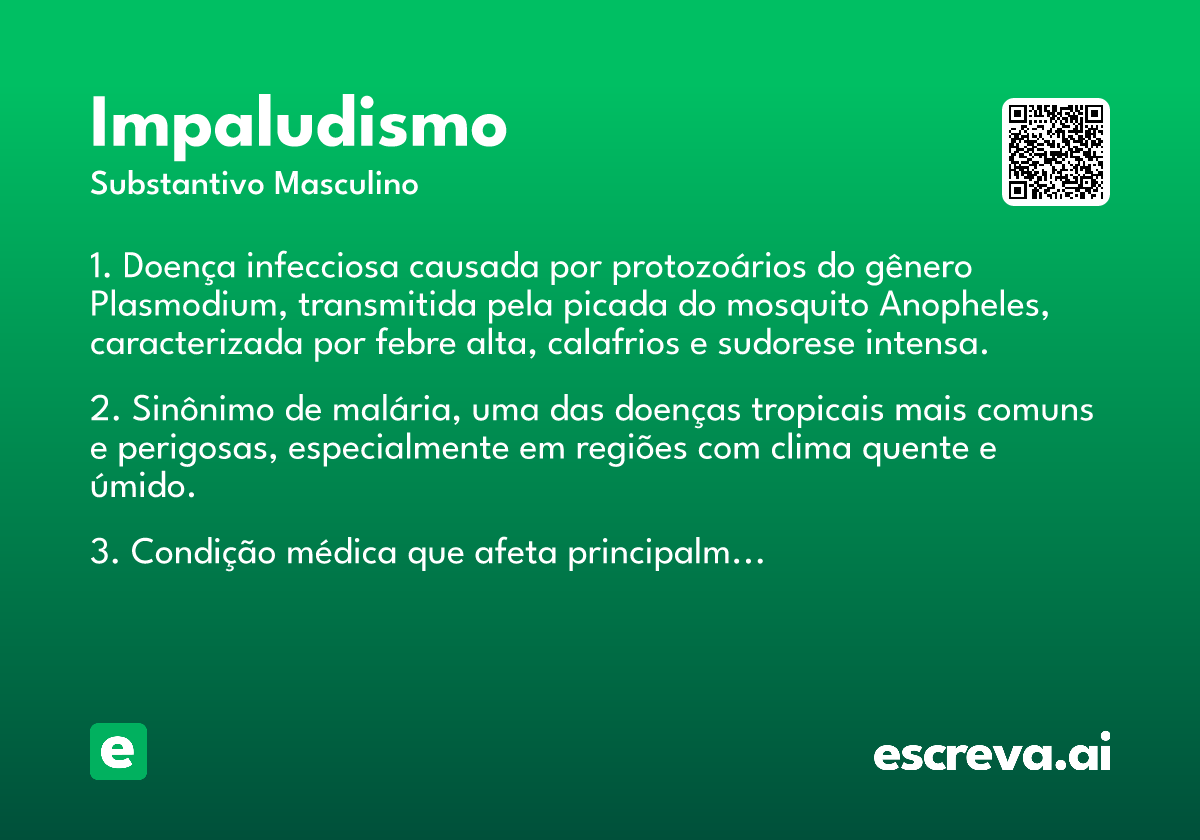 Impaludismo
Substantivo Masculino

1. Doença infecciosa causada por protozoários do gênero Plasmodium, transmitida pela picada do mosquito Anopheles, caracterizada por febre alta, calafrios e sudorese intensa.

2. Sinônimo de malária, uma das doenças tropicais mais comuns e perigosas, especialmente em regiões com clima quente e úmido.

3. Condição médica que afeta principalm…

e

escreva.ai